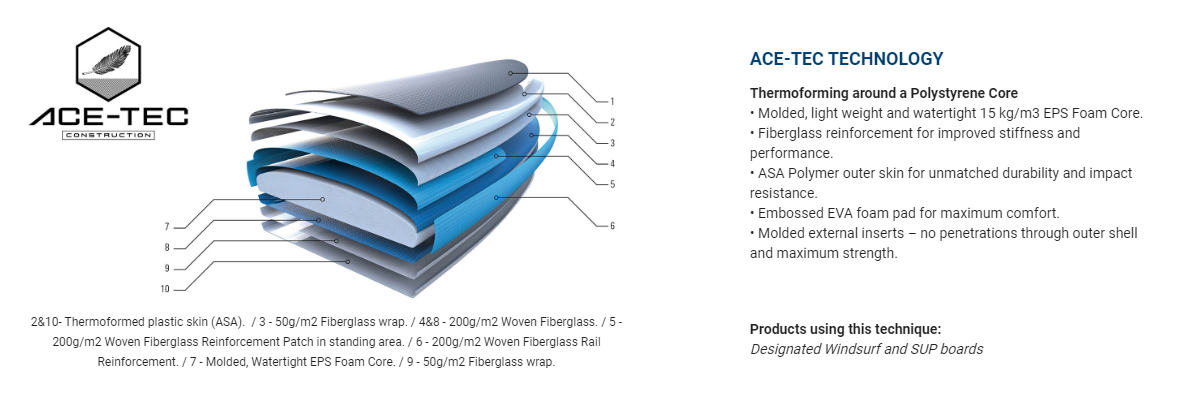 ACE-TEC
CONSTRUCTION

1
2
3
4
5
6
7
8
9
10

2&10- Thermoformed plastic skin (ASA). / 3 - 50g/m2 Fiberglass wrap. / 4&8 - 200g/m2 Woven Fiberglass. / 5 - 200g/m2 Woven Fiberglass Reinforcement Patch in standing area. / 6 - 200g/m2 Woven Fiberglass Rail Reinforcement. / 7 - Molded, Watertight EPS Foam Core. / 9 - 50g/m2 Fiberglass wrap.

ACE-TEC TECHNOLOGY

Thermoforming around a Polystyrene Core
• Molded, light weight and watertight 15 kg/m3 EPS Foam Core.
• Fiberglass reinforcement for improved stiffness and performance.
• ASA Polymer outer skin for unmatched durability and impact resistance.
• Embossed EVA foam pad for maximum comfort.
• Molded external inserts – no penetrations through outer shell and maximum strength.

Products using this technique:
Designated Windsurf and SUP boards